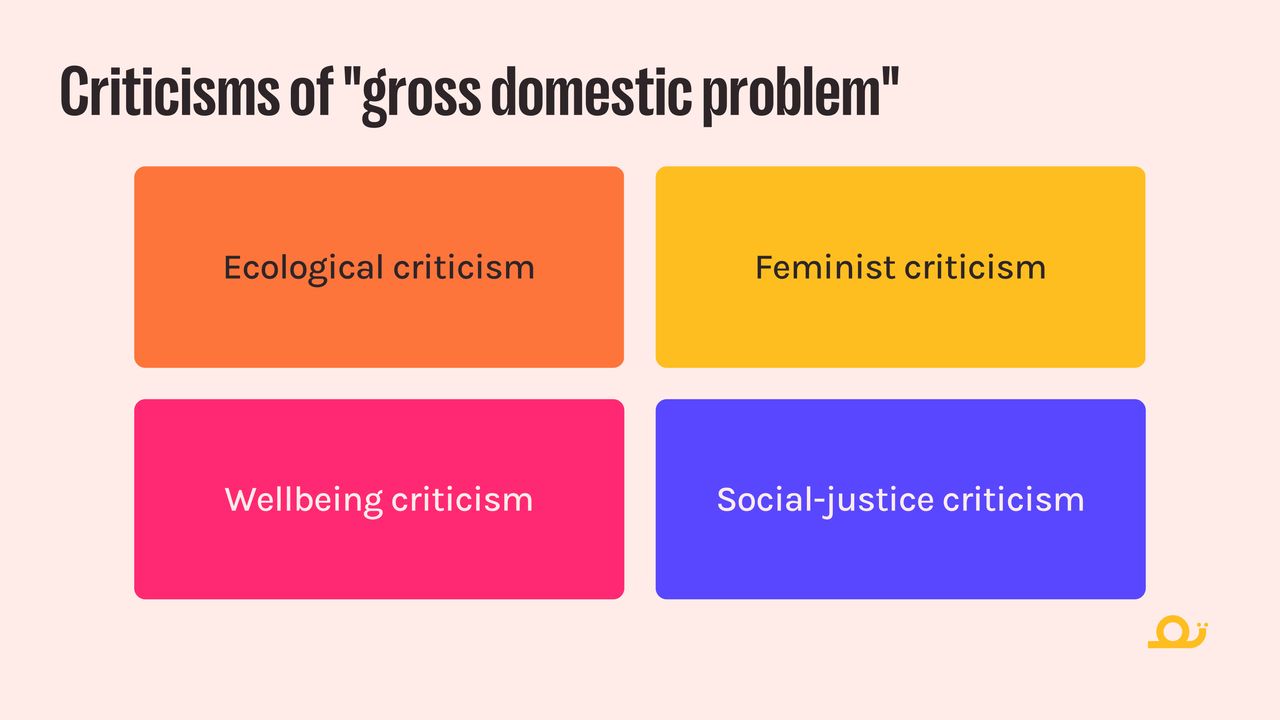 Criticisms of "gross domestic problem"

Ecological criticism

Feminist criticism

Wellbeing criticism

Social-justice criticism